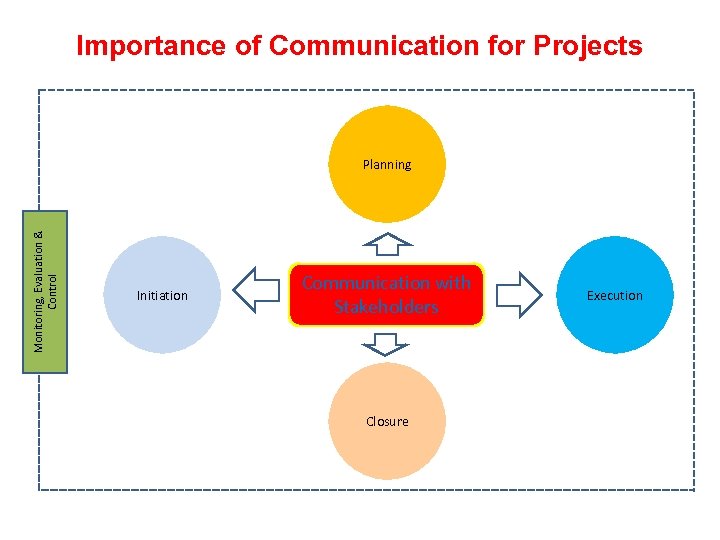 Importance of Communication for Projects

Monitoring, Evaluation & Control

Planning

Initiation

Communication with Stakeholders

Execution

Closure